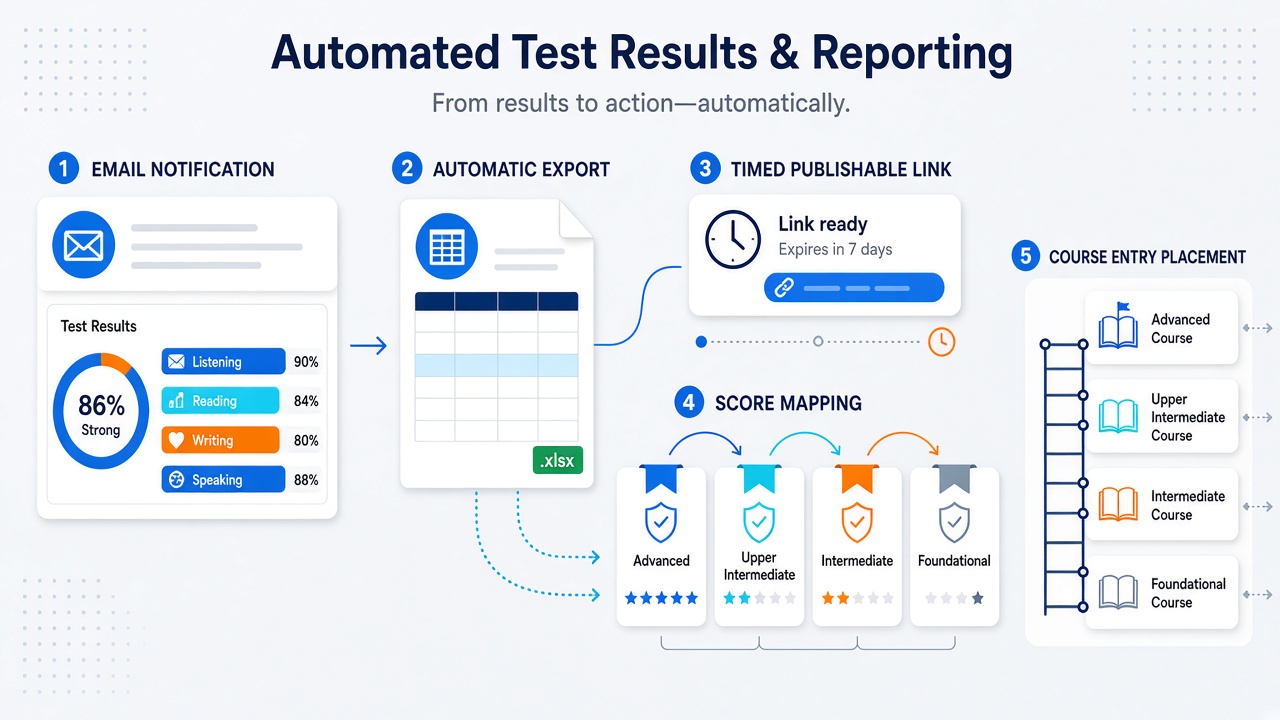 Automated Test Results & Reporting

From results to action—automatically.

1 EMAIL NOTIFICATION

Test Results

86%
Strong

Listening 90%
Reading 84%
Writing 80%
Speaking 88%

2 AUTOMATIC EXPORT

.xlsx

3 TIMED PUBLISHABLE LINK

Link ready
Expires in 7 days

4 SCORE MAPPING

Advanced
Upper Intermediate
Intermediate
Foundational

5 COURSE ENTRY PLACEMENT

Advanced Course
Upper Intermediate Course
Intermediate Course
Foundational Course